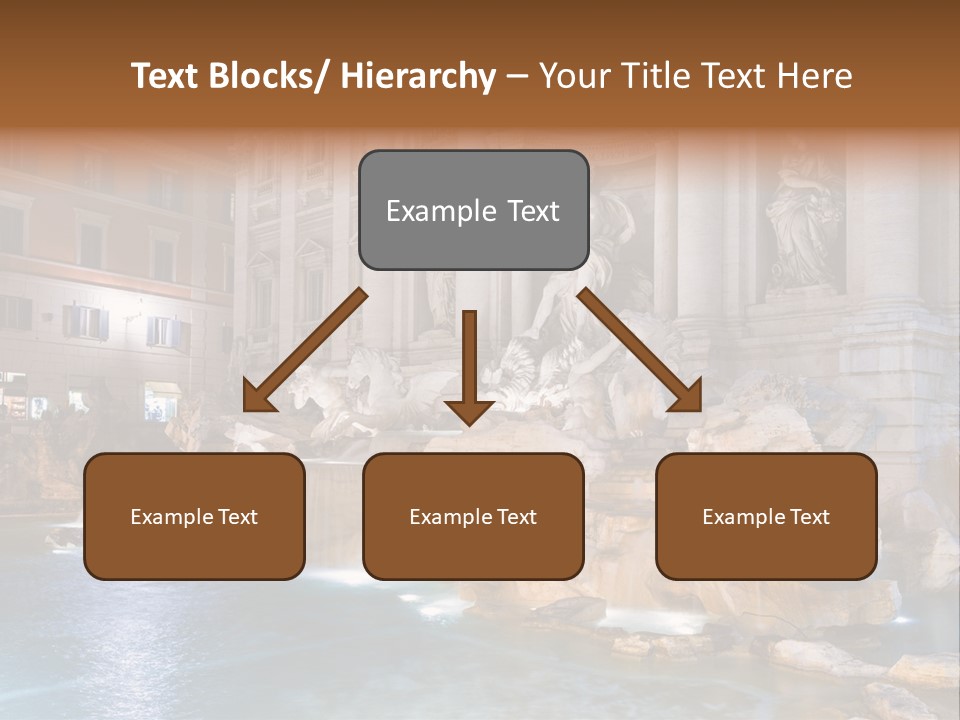 Text Blocks/ Hierarchy – Your Title Text Here

Example Text

Example Text

Example Text

Example Text